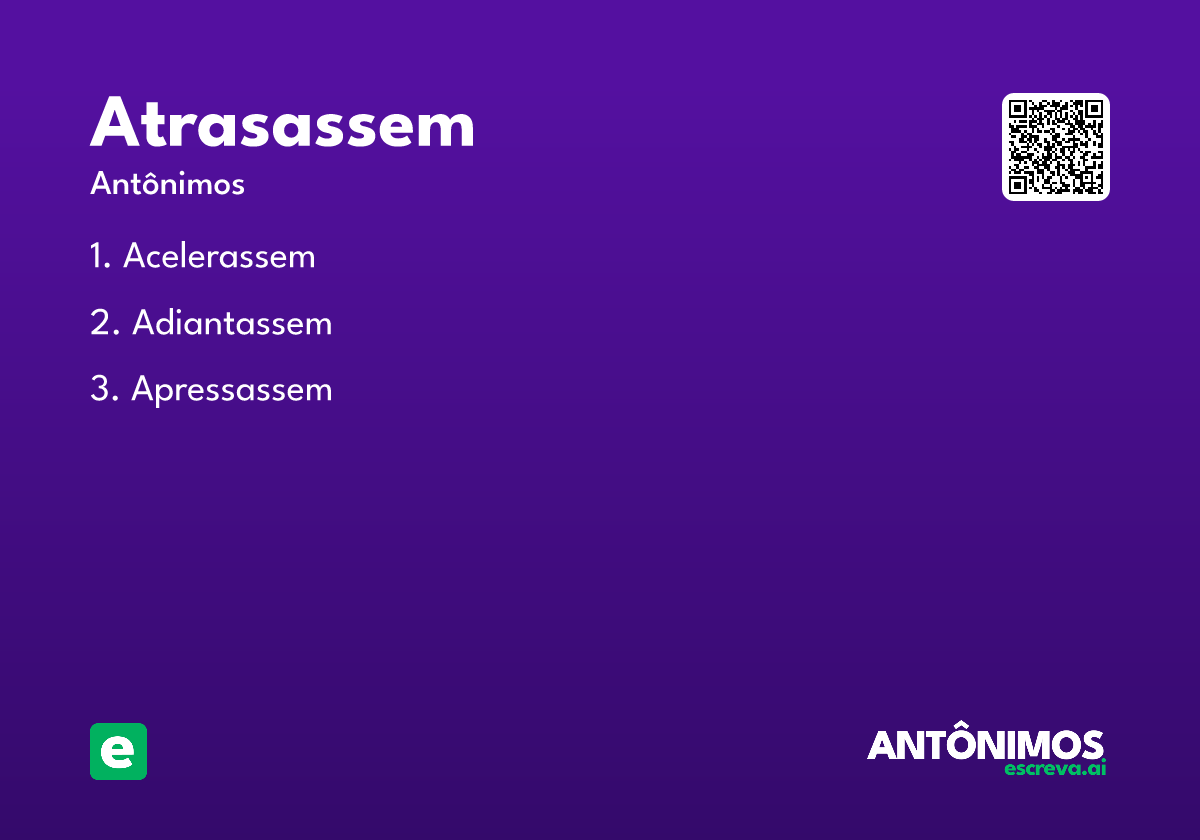 Atrasassem

Antônimos

1. Acelerassem

2. Adiantassem

3. Apressassem

e

ANTÔNIMOS
escreva.ai